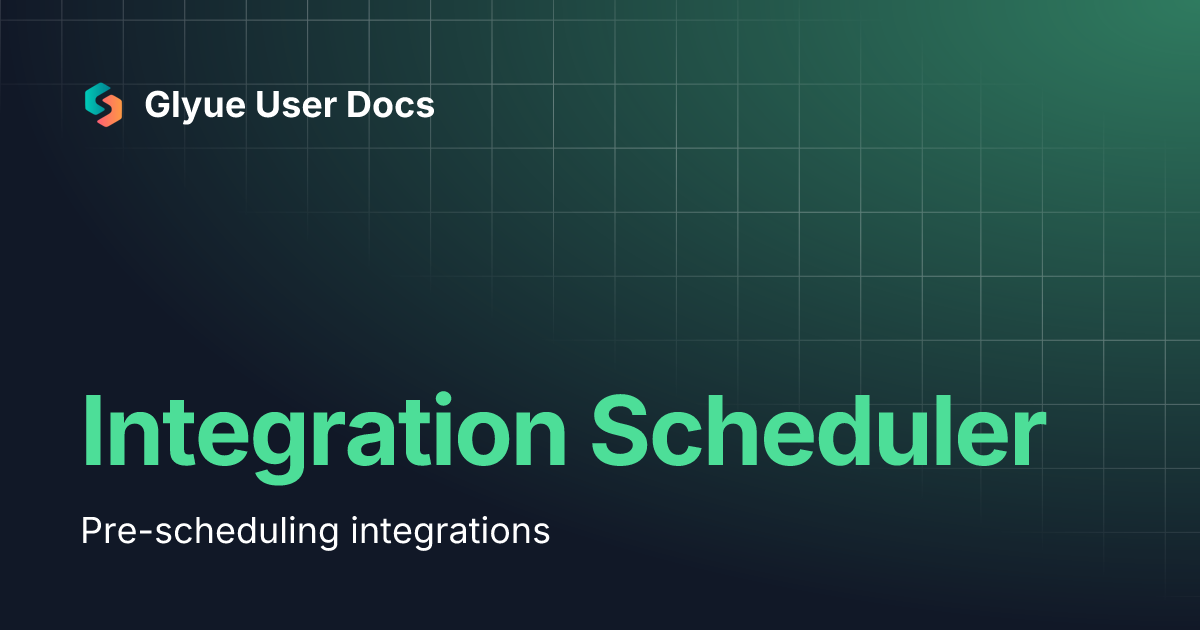 Glyue User Docs

Integration Scheduler

Pre-scheduling integrations